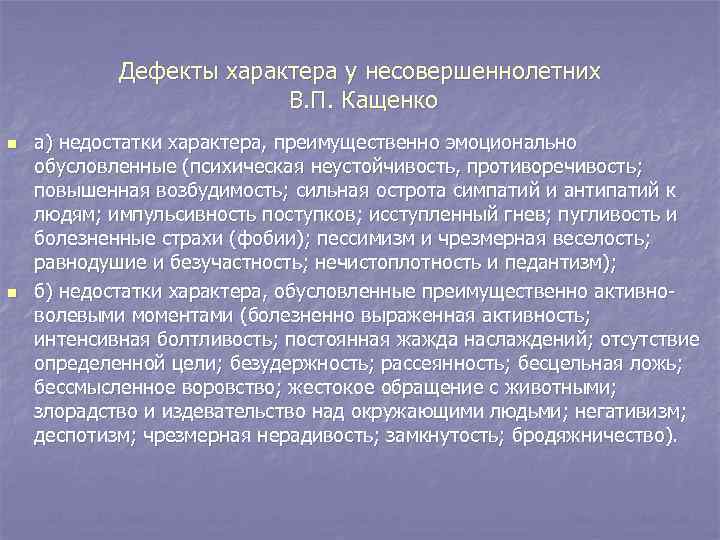 Дефекты характера у несовершеннолетних
В.П. Кащенко

а) недостатки характера, преимущественно эмоционально обусловленные (психическая неустойчивость, противоречивость; повышенная возбудимость; сильная острота симпатий и антипатий к людям; импульсивность поступков; исступленный гнев; пугливость и болезненные страхи (фобии); пессимизм и чрезмерная веселость; равнодушие и безучастность; нечистоплотность и педантизм);

б) недостатки характера, обусловленные преимущественно активно-волевыми моментами (болезненно выраженная активность; интенсивная болтливость; постоянная жажда наслаждений; отсутствие определенной цели; безудержность; рассеянность; бесцельная ложь; бессмысленное воровство; жестокое обращение с животными; злорадство и издевательство над окружающими людьми; негативизм; деспотизм; чрезмерная нерадивость; замкнутость; бродяжничество).